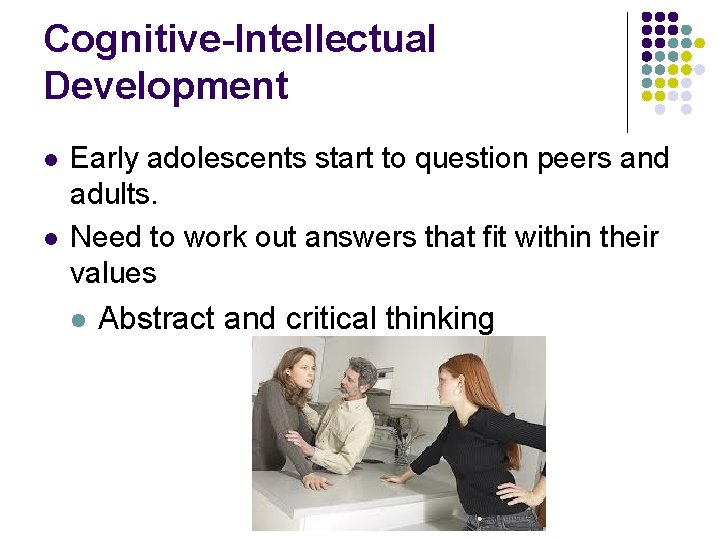 Cognitive-Intellectual Development

- Early adolescents start to question peers and adults.
- Need to work out answers that fit within their values
  - Abstract and critical thinking